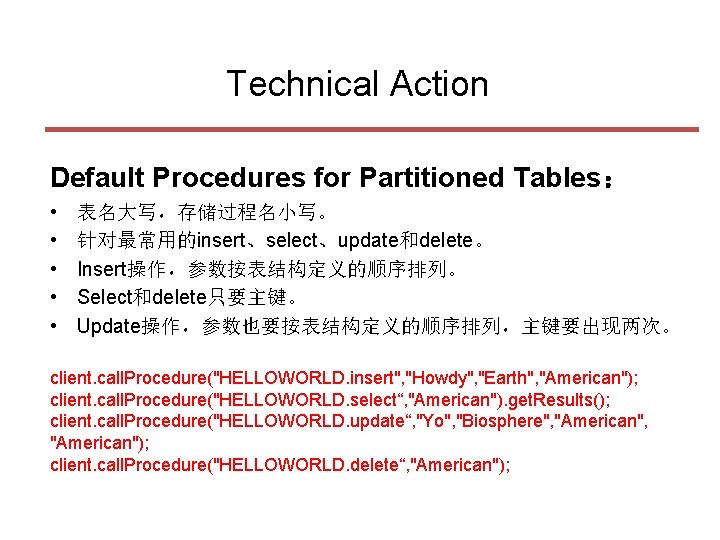 Technical Action

Default Procedures for Partitioned Tables：

• 表名大写，存储过程名小写。
• 针对最常用的insert、select、update和delete。
• Insert操作，参数按表结构定义的顺序排列。
• Select和delete只要主键。
• Update操作，参数也要按表结构定义的顺序排列，主键要出现两次。

client.callProcedure("HELLOWORLD.insert","Howdy","Earth","American");
client.callProcedure("HELLOWORLD.select“,"American").getResults();
client.callProcedure("HELLOWORLD.update“,"Yo","Biosphere","American", "American");
client.callProcedure("HELLOWORLD.delete“,"American");